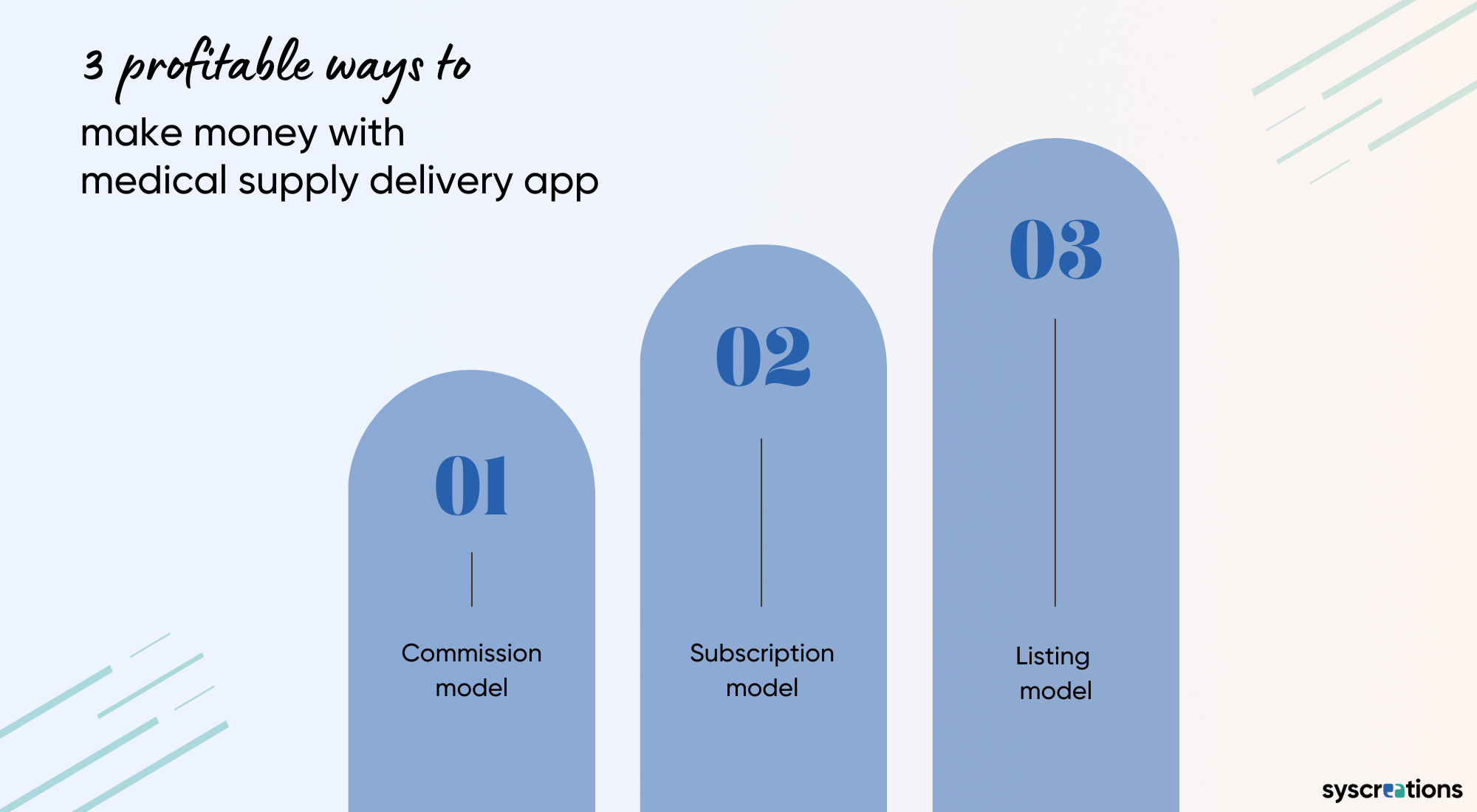 3 profitable ways to
make money with
medical supply delivery app

01
Commission model

02
Subscription model

03
Listing model

syscreations